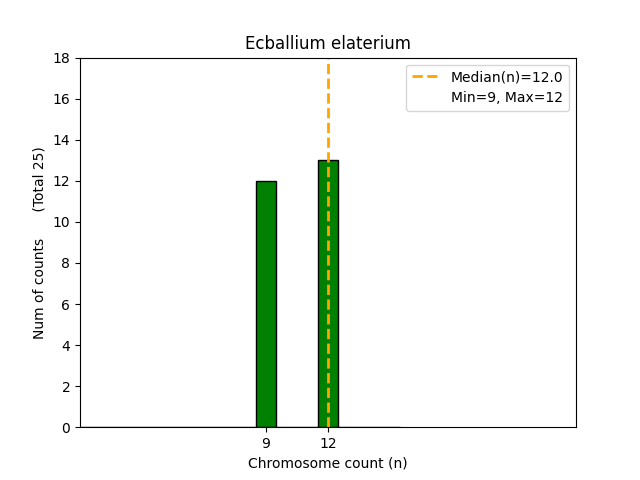 Ecballium elaterium

Median(n)=12.0
Min=9, Max=12

Num of counts (Total 25)

18
16
14
12
10
8
6
4
2
0

9
12

Chromosome count (n)